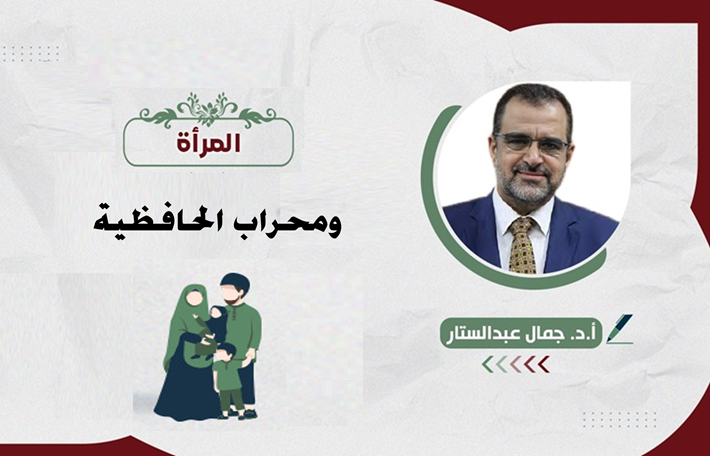 المرأة

ومحراب الحافظية

أ.د. جمال عبدالستار